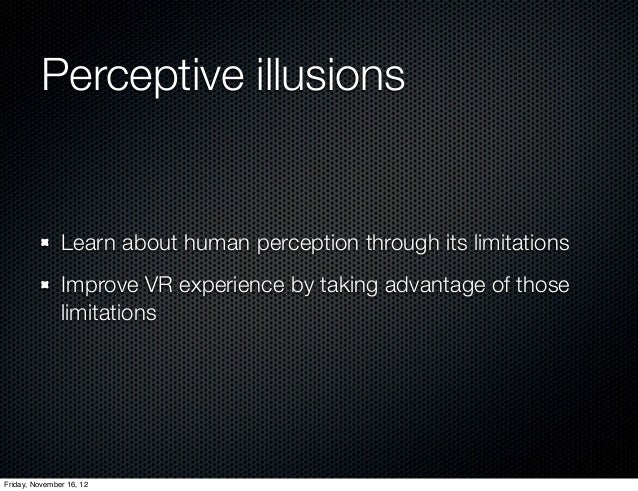 Perceptive illusions

- Learn about human perception through its limitations
- Improve VR experience by taking advantage of those limitations

Friday, November 16, 12